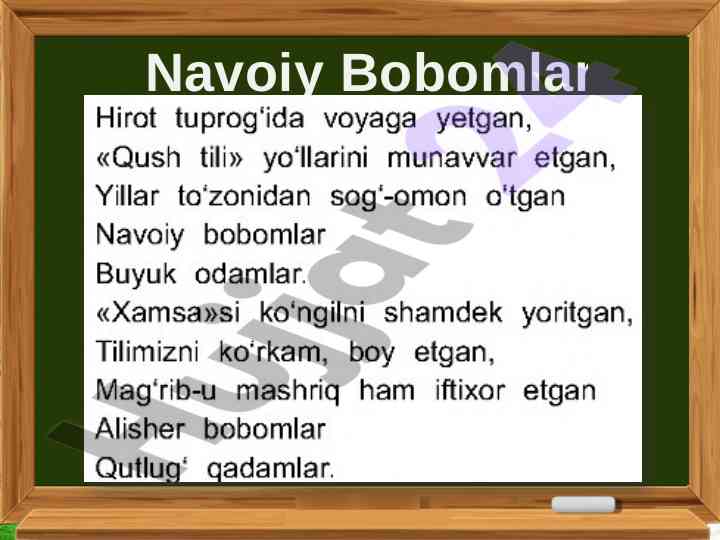 Navoiy Bobomlar

Hirot tuprog‘ida voyaga yetgan,
«Qush tili» yo‘llarini munavvar etgan,
Yillar to‘zonidan sog‘-omon o‘tgan
Navoiy bobomlar
Buyuk odamlar.
«Xamsa»si ko‘ngilni shamdek yoritgan,
Tilimizni ko‘rkam, boy etgan,
Mag‘rib-u mashriq ham iftixor etgan
Alisher bobomlar
Qutlug‘ qadamlar.

Hujjat 24